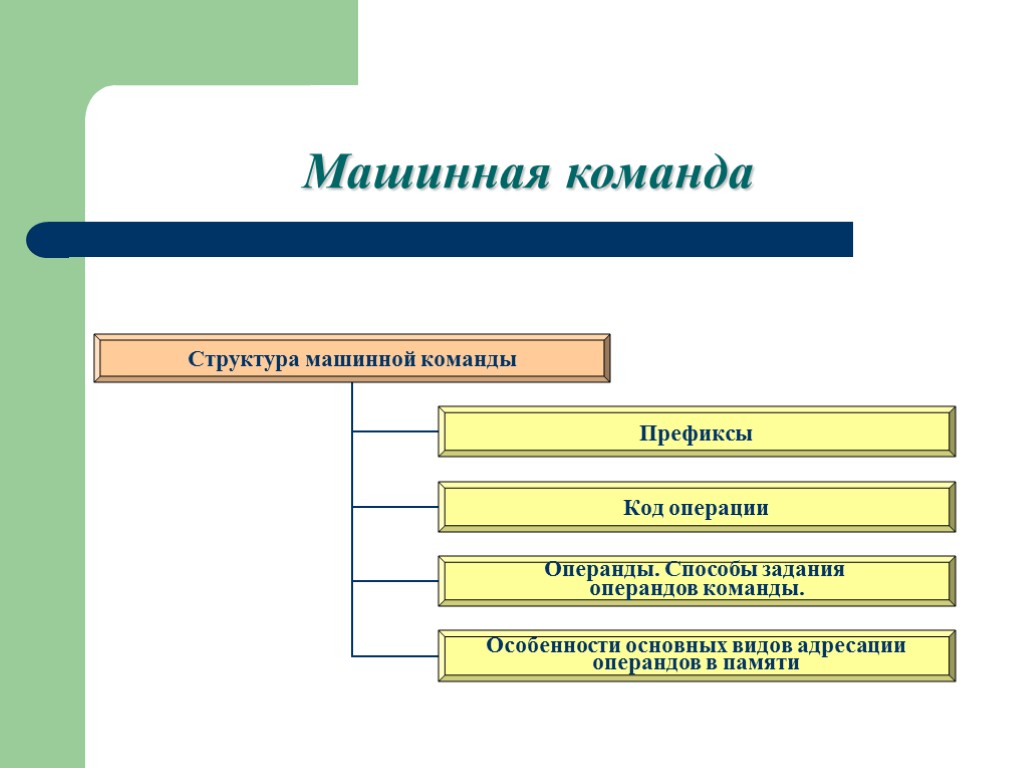 Машинная команда

Структура машинной команды

Префиксы

Код операции

Операнды. Способы задания операндов команды.

Особенности основных видов адресации операндов в памяти